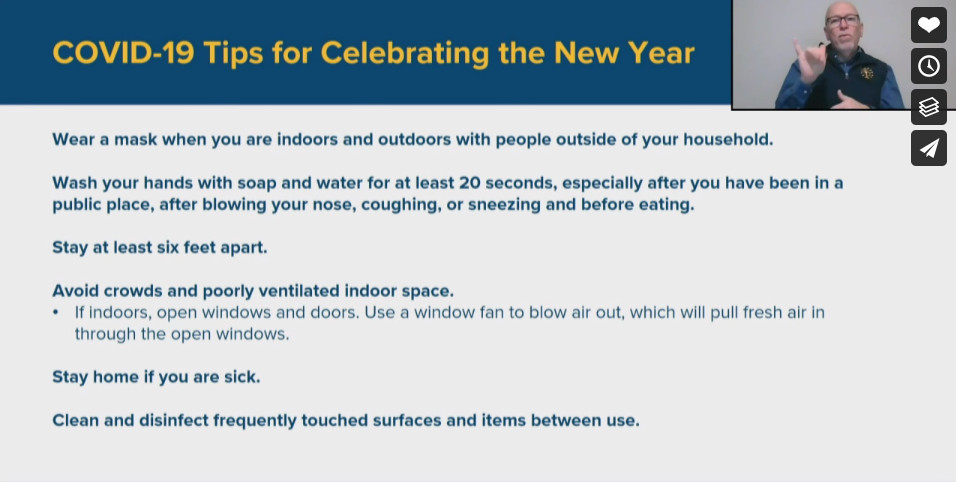 COVID-19 Tips for Celebrating the New Year

Wear a mask when you are indoors and outdoors with people outside of your household.

Wash your hands with soap and water for at least 20 seconds, especially after you have been in a public place, after blowing your nose, coughing, or sneezing and before eating.

Stay at least six feet apart.

Avoid crowds and poorly ventilated indoor space.
• If indoors, open windows and doors. Use a window fan to blow air out, which will pull fresh air in through the open windows.

Stay home if you are sick.

Clean and disinfect frequently touched surfaces and items between use.